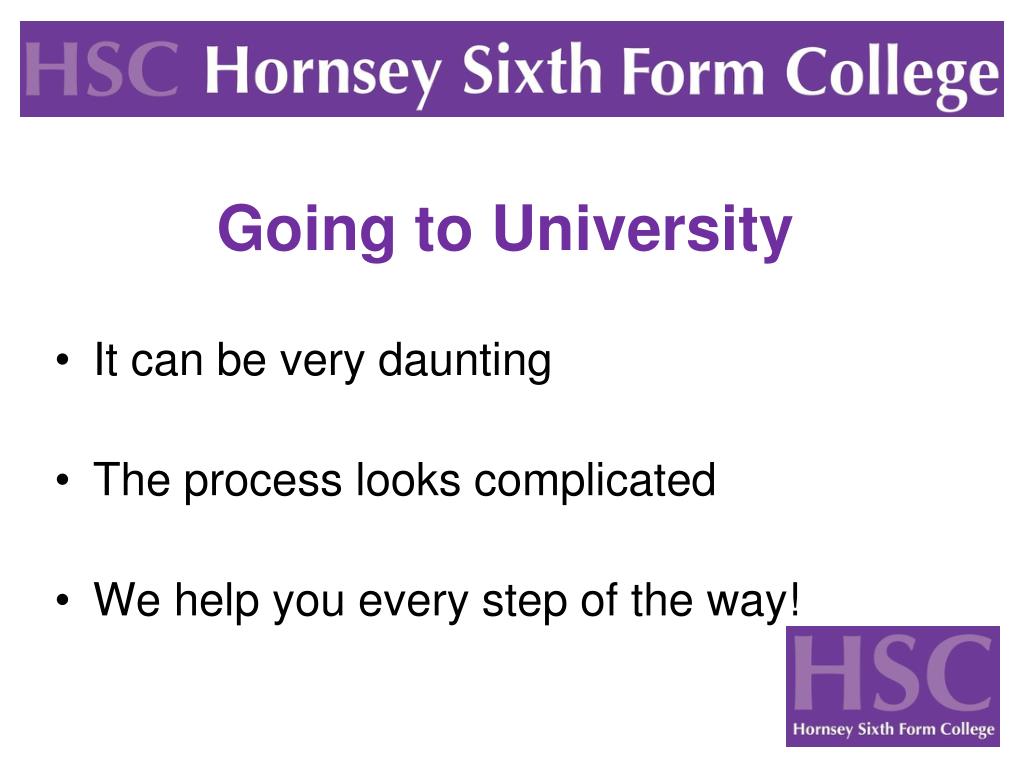 HSC Hornsey Sixth Form College

Going to University

• It can be very daunting

• The process looks complicated

• We help you every step of the way!

HSC
Hornsey Sixth Form College